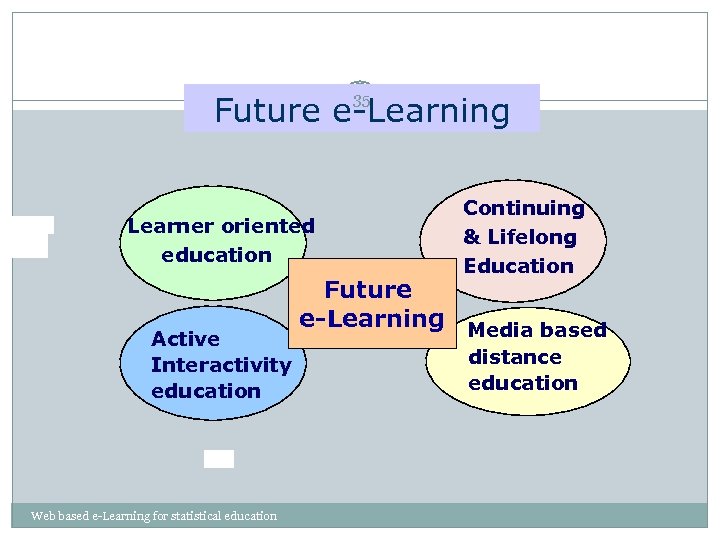 35

Future e-Learning

Learner oriented education

Continuing & Lifelong Education

Future e-Learning

Active Interactivity education

Media based distance education

Web based e-Learning for statistical education